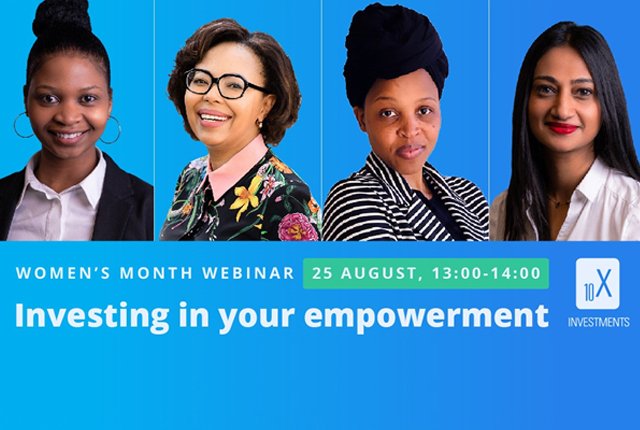 WOMEN'S MONTH WEBINAR 25 AUGUST, 13:00-14:00

Investing in your empowerment

10X INVESTMENTS